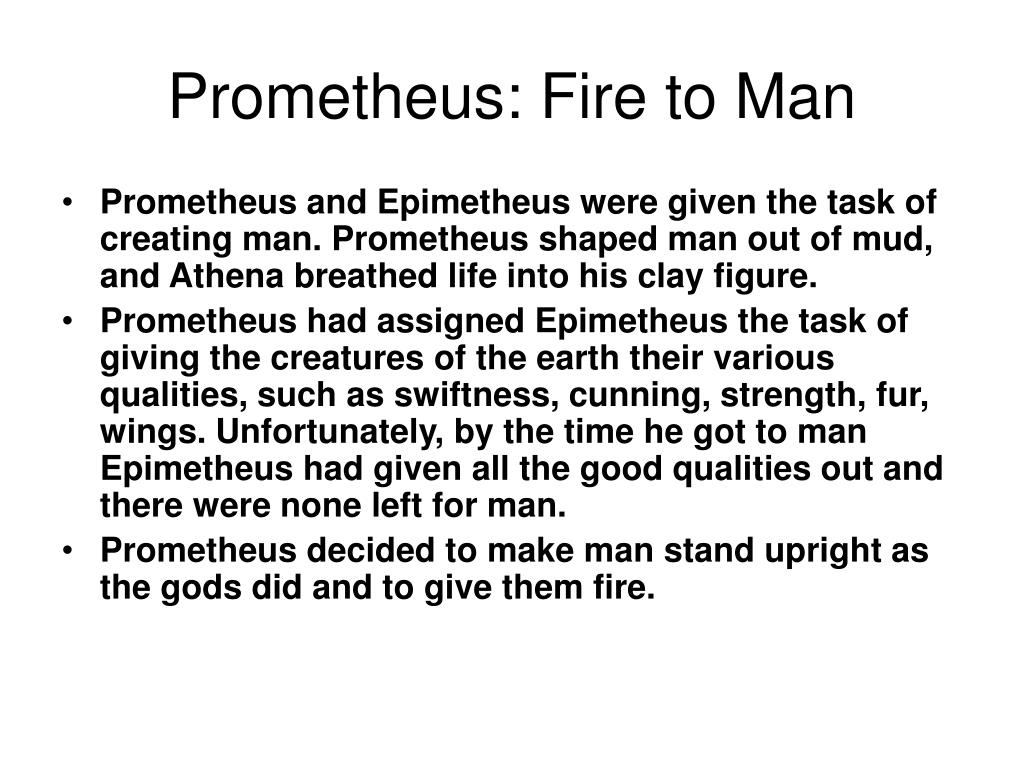 Prometheus: Fire to Man

• Prometheus and Epimetheus were given the task of creating man. Prometheus shaped man out of mud, and Athena breathed life into his clay figure.

• Prometheus had assigned Epimetheus the task of giving the creatures of the earth their various qualities, such as swiftness, cunning, strength, fur, wings. Unfortunately, by the time he got to man Epimetheus had given all the good qualities out and there were none left for man.

• Prometheus decided to make man stand upright as the gods did and to give them fire.